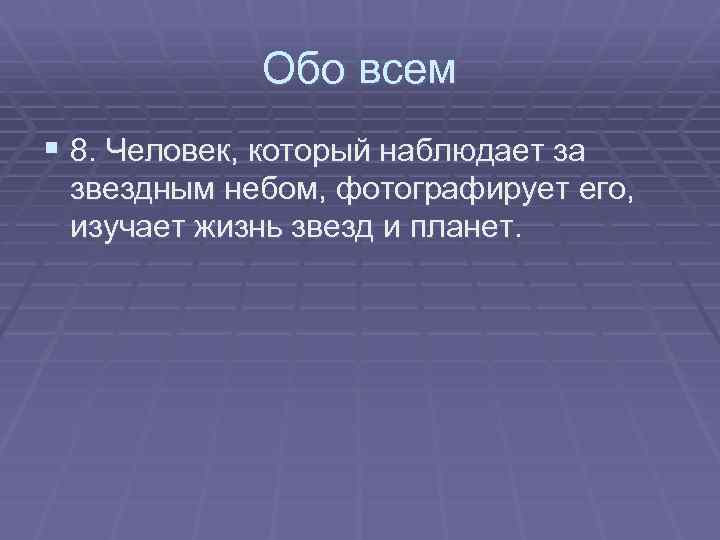 Обо всем

8. Человек, который наблюдает за звездным небом, фотографирует его, изучает жизнь звезд и планет.